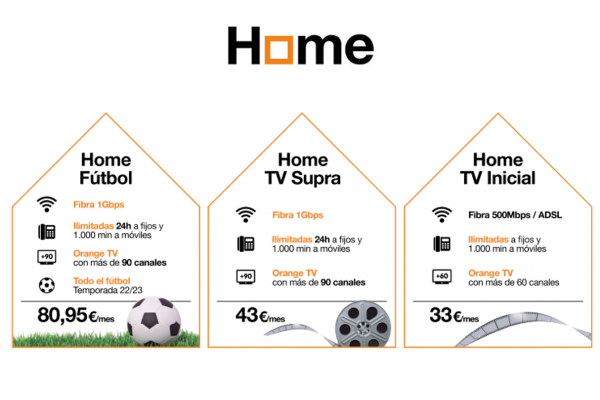 Home

Home Fútbol

Fibra 1Gbps

Ilimitadas 24h a fijos y 1.000 min a móviles

+90

Orange TV con más de 90 canales

Todo el fútbol Temporada 22/23

80,95€/mes

Home TV Supra

Fibra 1Gbps

Ilimitadas 24h a fijos y 1.000 min a móviles

+90

Orange TV con más de 90 canales

43€/mes

Home TV Inicial

Fibra 500Mbps / ADSL

Ilimitadas a fijos y 1.000 min a móviles

+60

Orange TV con más de 60 canales

33€/mes